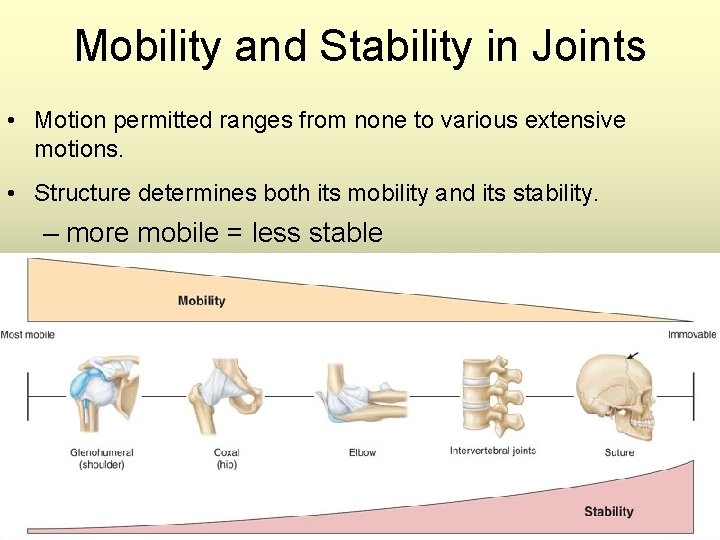 Mobility and Stability in Joints

• Motion permitted ranges from none to various extensive motions.

• Structure determines both its mobility and its stability.

– more mobile = less stable

Mobility

Most mobile

Immovable

Glenohumeral (shoulder)

Coxal (hip)

Elbow

Intervertebral joints

Suture

Stability